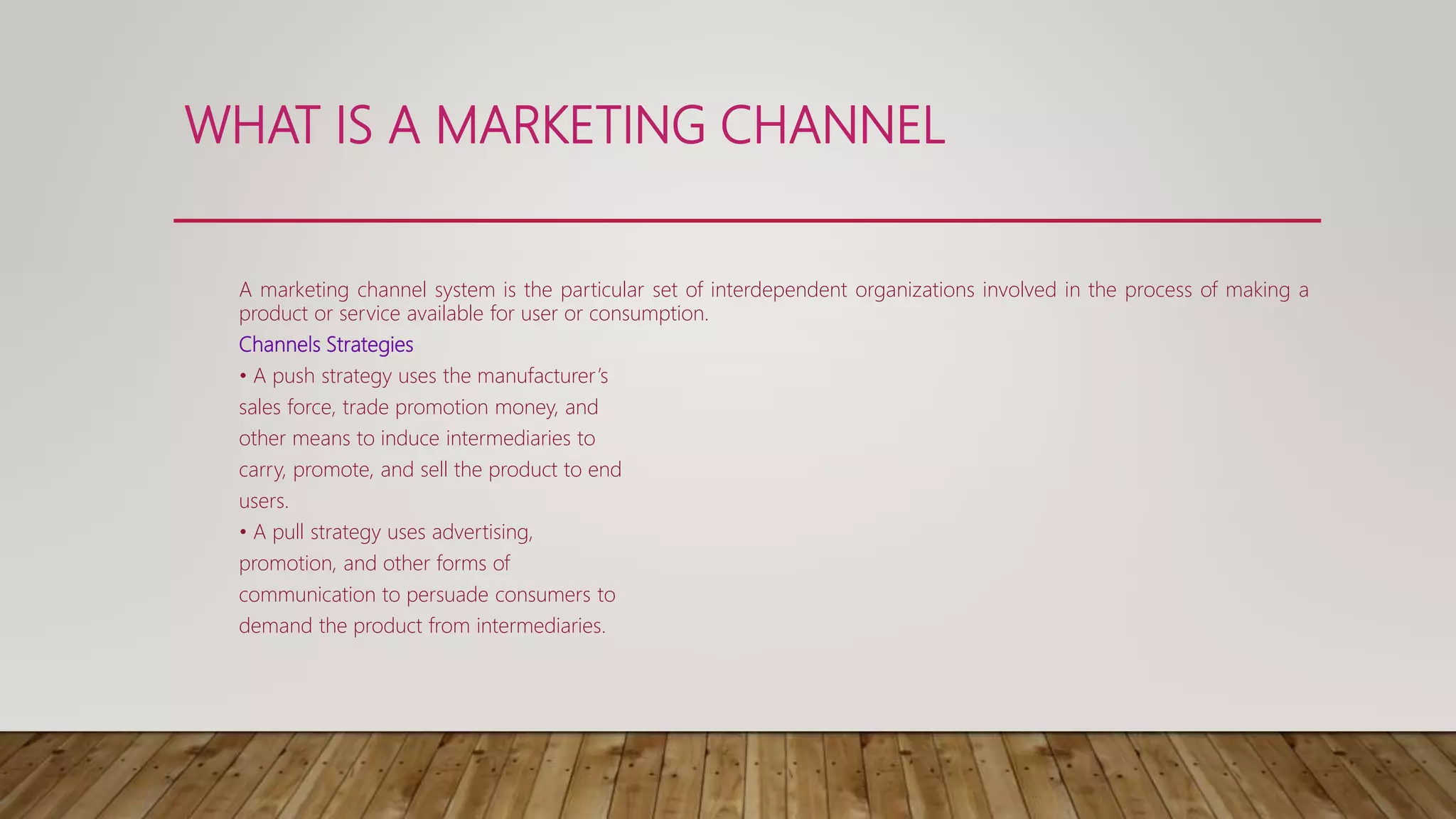 WHAT IS A MARKETING CHANNEL

A marketing channel system is the particular set of interdependent organizations involved in the process of making a product or service available for user or consumption.

Channels Strategies

• A push strategy uses the manufacturer's sales force, trade promotion money, and other means to induce intermediaries to carry, promote, and sell the product to end users.

• A pull strategy uses advertising, promotion, and other forms of communication to persuade consumers to demand the product from intermediaries.